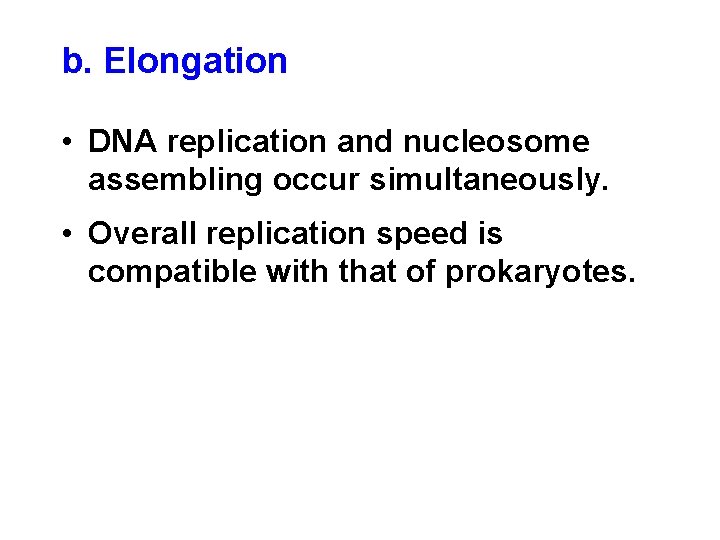 b. Elongation

• DNA replication and nucleosome assembling occur simultaneously.

• Overall replication speed is compatible with that of prokaryotes.